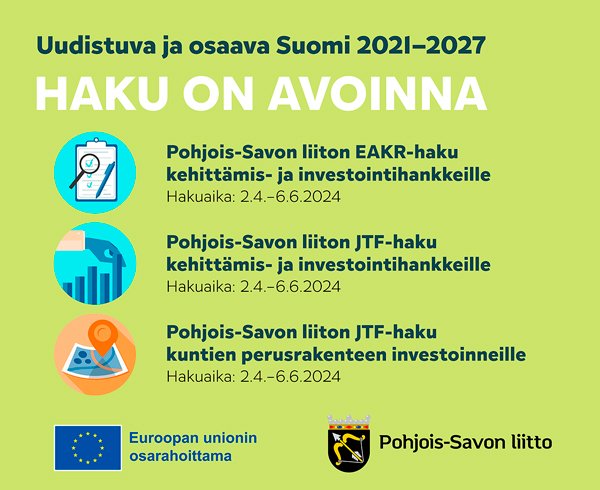 Uudistuva ja osaava Suomi 2021–2027

HAKU ON AVOINNA

Pohjois-Savon liiton EAKR-haku kehittämis- ja investointihankkeille
Hakuaika: 2.4.–6.6.2024

Pohjois-Savon liiton JTF-haku kehittämis- ja investointihankkeille
Hakuaika: 2.4.–6.6.2024

Pohjois-Savon liiton JTF-haku kuntien perusrakenteen investoinneille
Hakuaika: 2.4.–6.6.2024

Euroopan unionin osarahoittama

Pohjois-Savon liitto